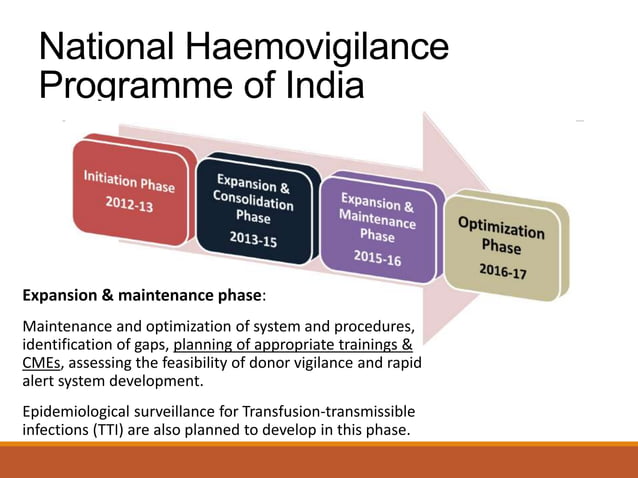 National Haemovigilance Programme of India

Initiation Phase
2012-13

Expansion & Consolidation Phase
2013-15

Expansion & Maintenance Phase
2015-16

Optimization Phase
2016-17

Expansion & maintenance phase:

Maintenance and optimization of system and procedures, identification of gaps, planning of appropriate trainings & CMEs, assessing the feasibility of donor vigilance and rapid alert system development.

Epidemiological surveillance for Transfusion-transmissible infections (TTI) are also planned to develop in this phase.